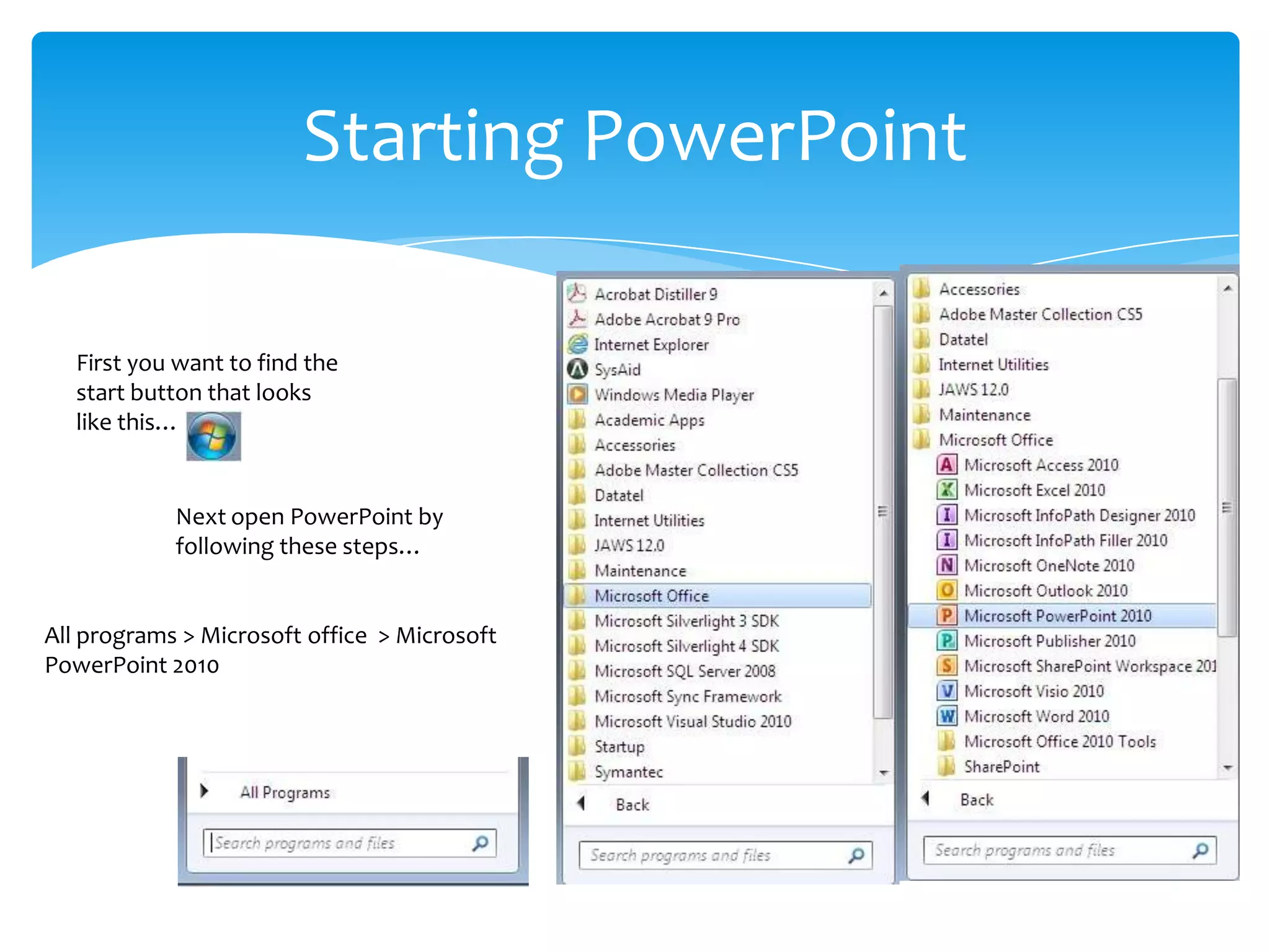 Starting PowerPoint

First you want to find the start button that looks like this…

Next open PowerPoint by following these steps…

All programs > Microsoft office > Microsoft PowerPoint 2010

All Programs

Search programs and files

Acrobat Distiller 9
Adobe Acrobat 9 Pro
Internet Explorer
SysAid
Windows Media Player
Academic Apps
Accessories
Adobe Master Collection CS5
Datatel
Internet Utilities
JAWS 12.0
Maintenance
Microsoft Office
Microsoft Silverlight 3 SDK
Microsoft Silverlight 4 SDK
Microsoft SQL Server 2008
Microsoft Sync Framework
Microsoft Visual Studio 2010
Startup
Symantec

Back

Search programs and files

Accessories
Adobe Master Collection CS5
Datatel
Internet Utilities
JAWS 12.0
Maintenance
Microsoft Office
Microsoft Access 2010
Microsoft Excel 2010
Microsoft InfoPath Designer 2010
Microsoft InfoPath Filler 2010
Microsoft OneNote 2010
Microsoft Outlook 2010
Microsoft PowerPoint 2010
Microsoft Publisher 2010
Microsoft SharePoint Workspace 201
Microsoft Visio 2010
Microsoft Word 2010
Microsoft Office 2010 Tools
SharePoint

Back

Search programs and files